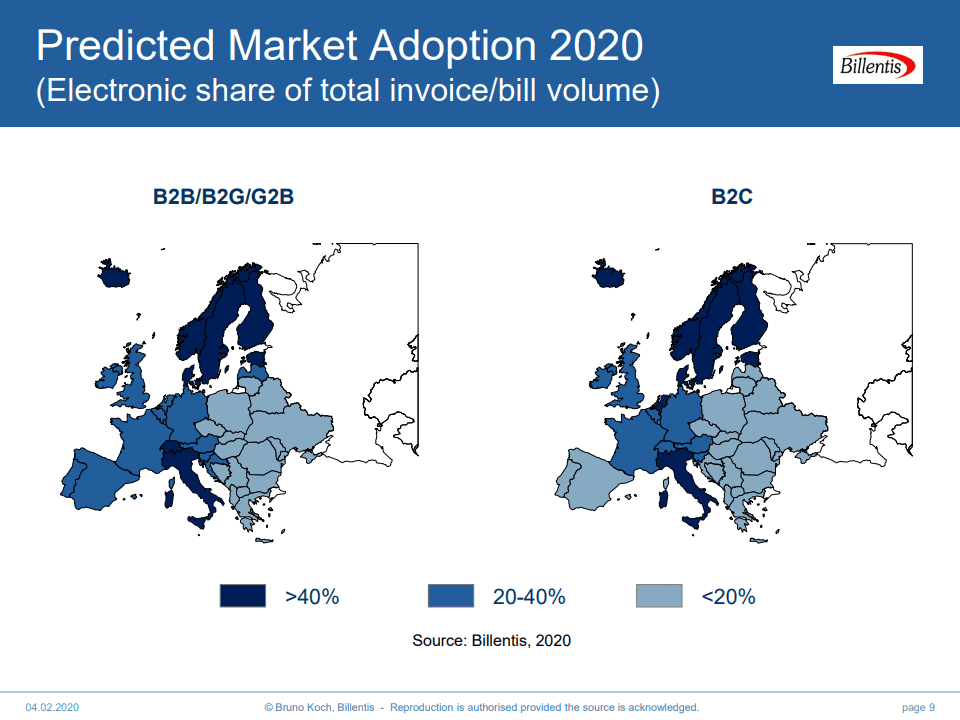 Predicted Market Adoption 2020
(Electronic share of total invoice/bill volume)

Billentis

B2B/B2G/G2B

B2C

>40%

20-40%

<20%

Source: Billentis, 2020

04.02.2020

© Bruno Koch, Billentis - Reproduction is authorised provided the source is acknowledged.

page 9